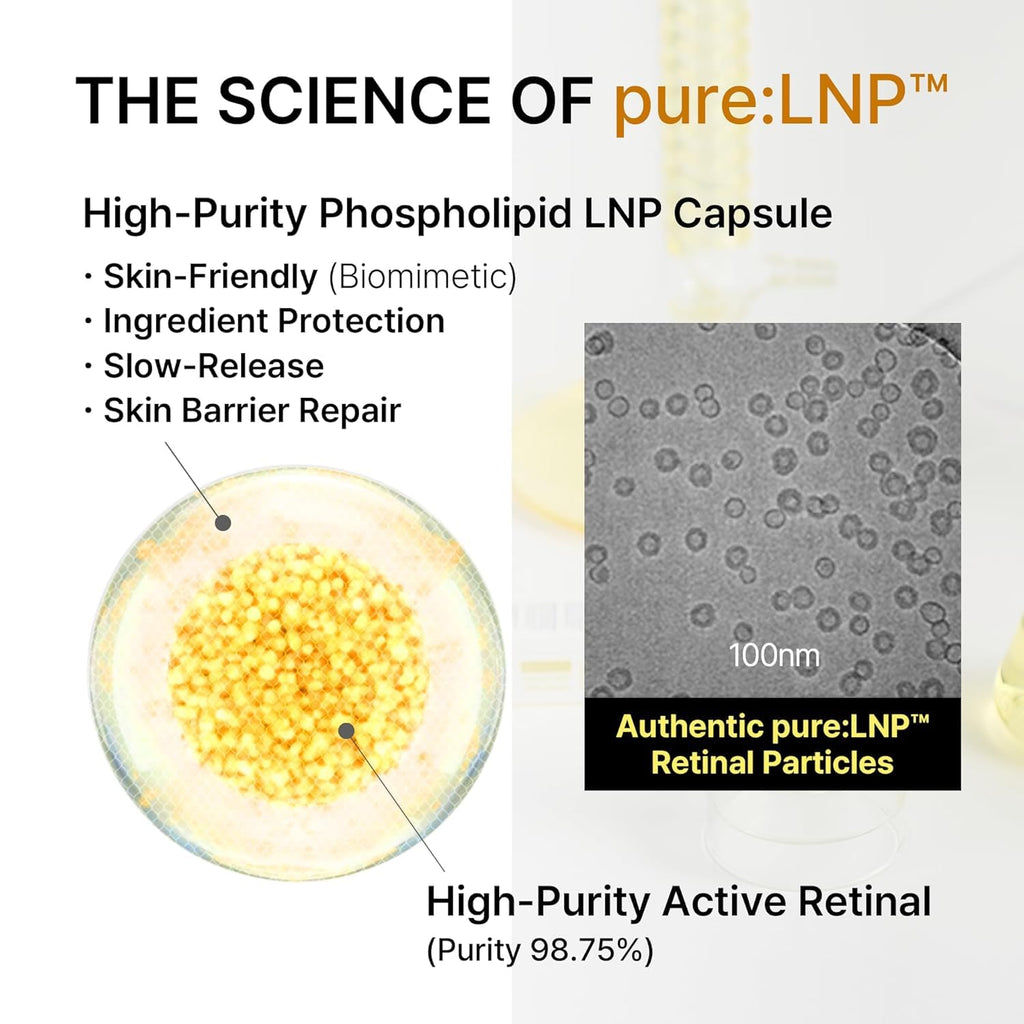 THE SCIENCE OF pure:LNP™

High-Purity Phospholipid LNP Capsule

· Skin-Friendly (Biomimetic)
· Ingredient Protection
· Slow-Release
· Skin Barrier Repair

100nm

Authentic pure:LNP™ Retinal Particles

High-Purity Active Retinal
(Purity 98.75%)